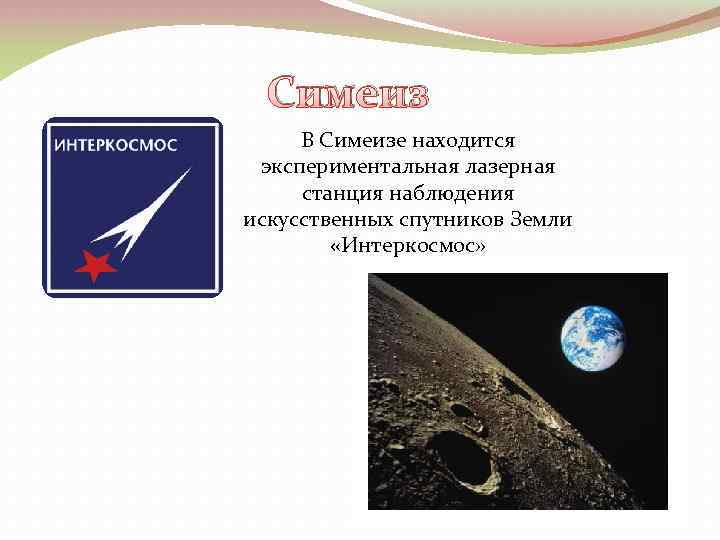 Симеиз

ИНТЕРКОСМОС

В Симеизе находится экспериментальная лазерная станция наблюдения искусственных спутников Земли «Интеркосмос»